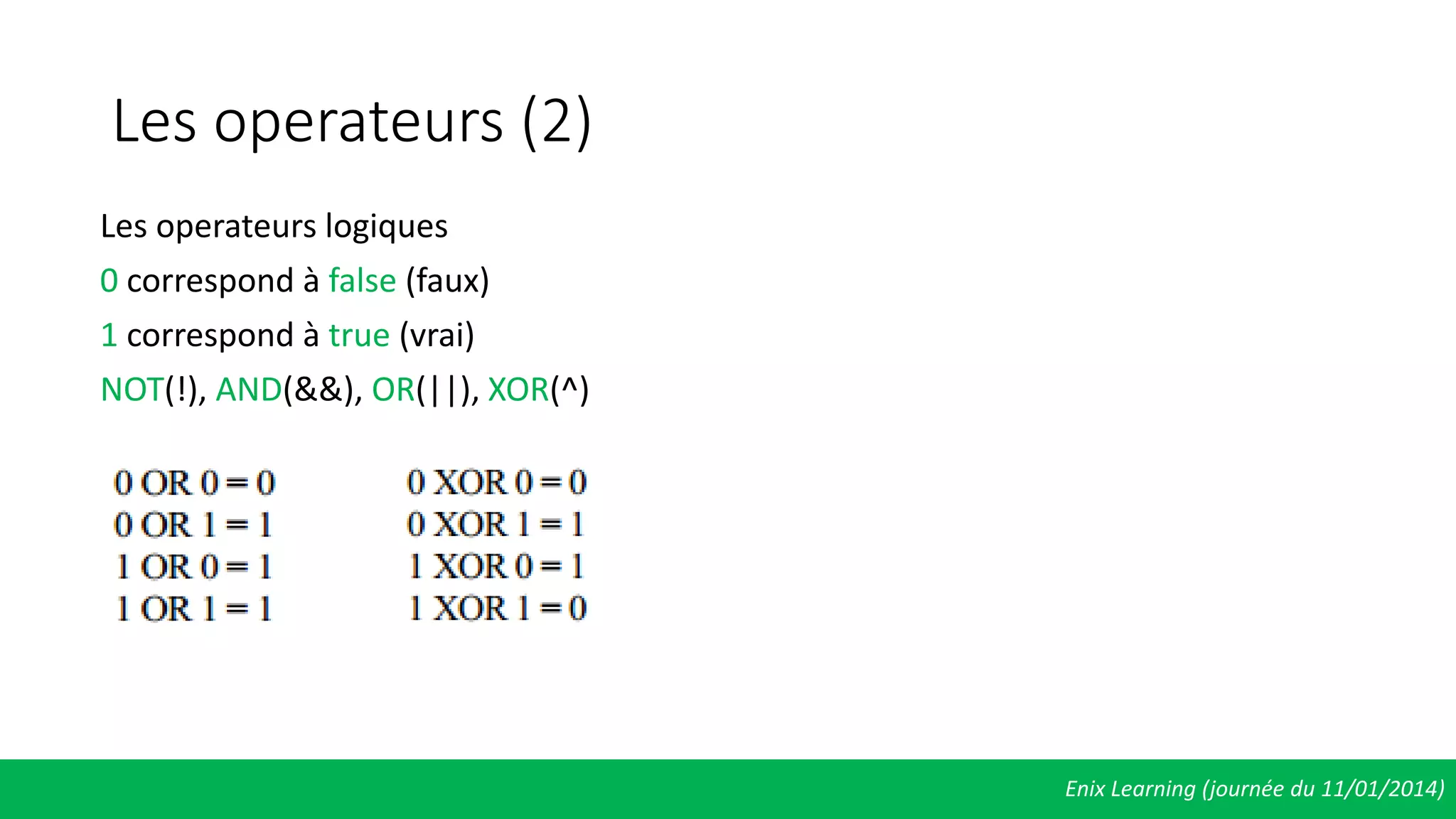 Les operateurs (2)

Les operateurs logiques

0 correspond à false (faux)

1 correspond à true (vrai)

NOT(!), AND(&&), OR(||), XOR(^)

0 OR 0 = 0
0 OR 1 = 1
1 OR 0 = 1
1 OR 1 = 1

0 XOR 0 = 0
0 XOR 1 = 1
1 XOR 0 = 1
1 XOR 1 = 0

Enix Learning (journée du 11/01/2014)